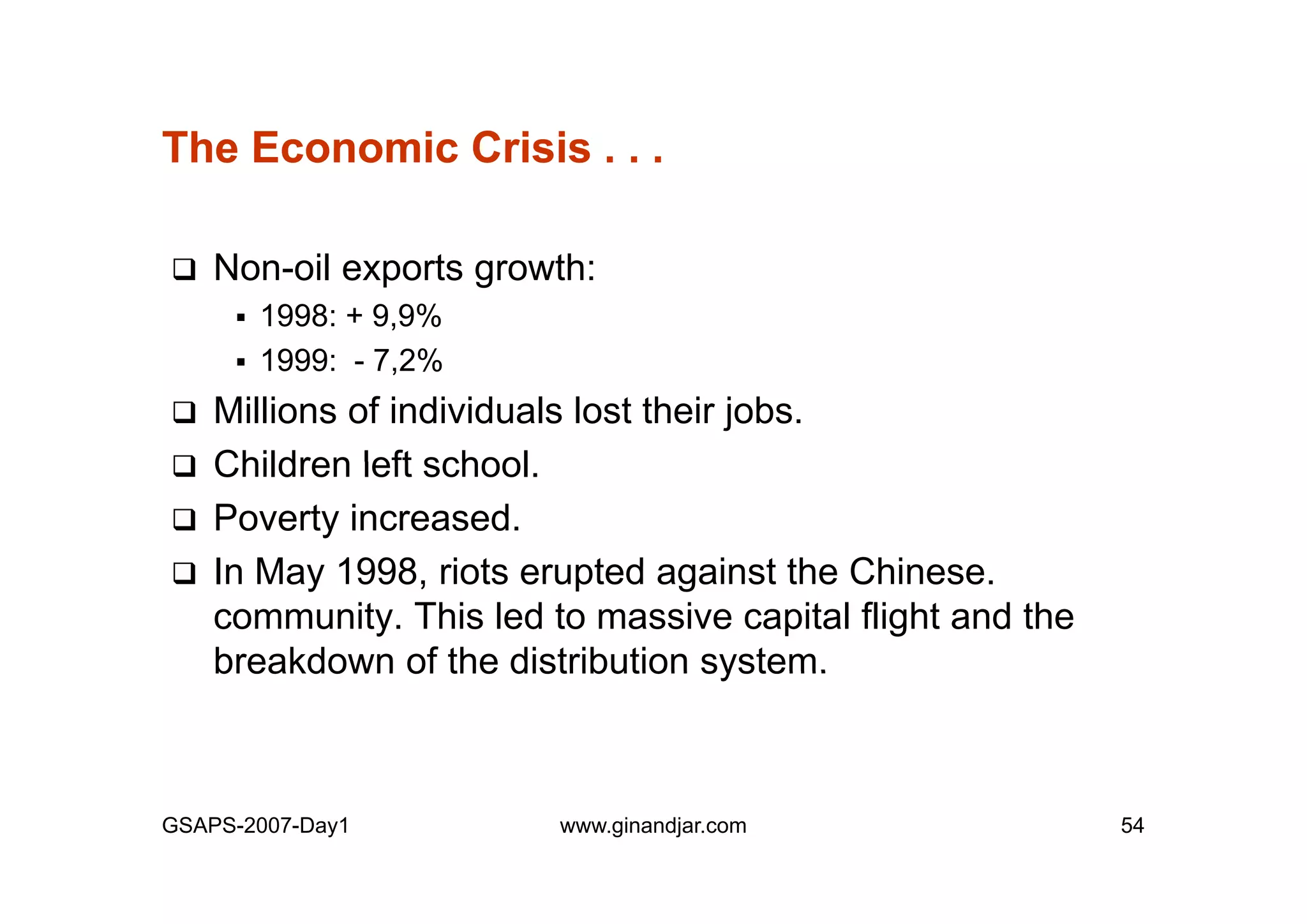 The Economic Crisis . . .

❑ Non-oil exports growth:

▪ 1998: + 9,9%

▪ 1999: - 7,2%

❑ Millions of individuals lost their jobs.

❑ Children left school.

❑ Poverty increased.

❑ In May 1998, riots erupted against the Chinese. community. This led to massive capital flight and the breakdown of the distribution system.

GSAPS-2007-Day1

www.ginandjar.com

54